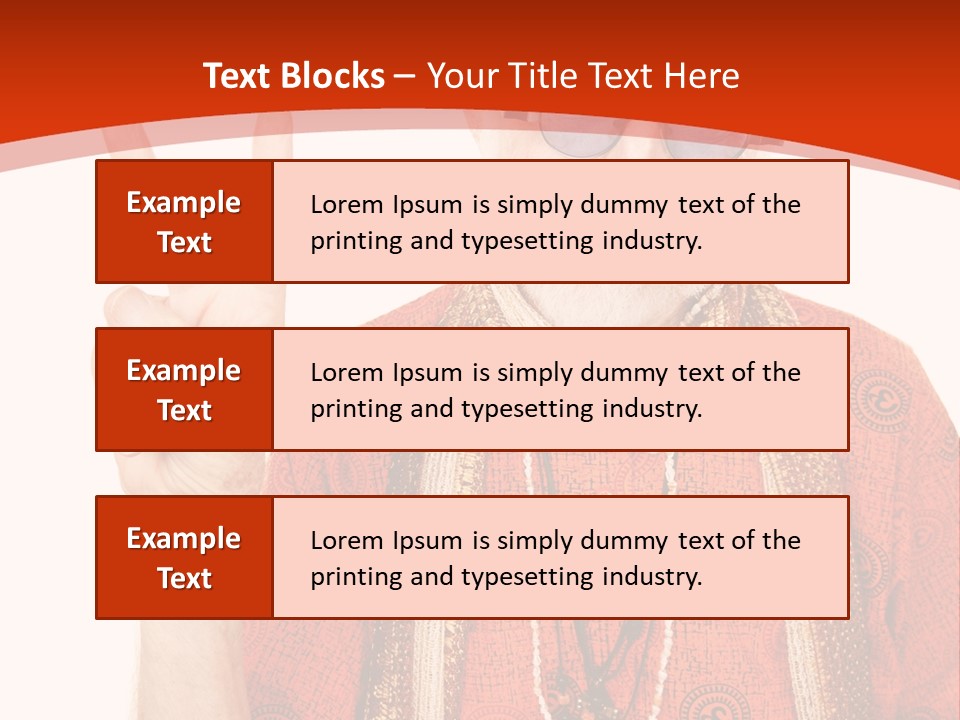 Text Blocks – Your Title Text Here

Example Text

Lorem Ipsum is simply dummy text of the printing and typesetting industry.

Example Text

Lorem Ipsum is simply dummy text of the printing and typesetting industry.

Example Text

Lorem Ipsum is simply dummy text of the printing and typesetting industry.